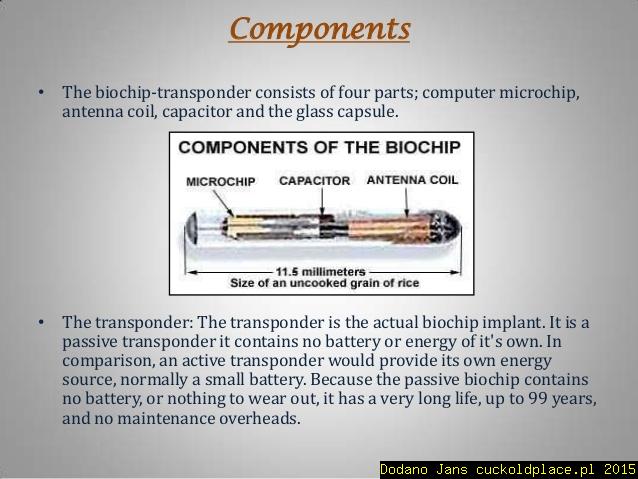 Components

• The biochip-transponder consists of four parts; computer microchip, antenna coil, capacitor and the glass capsule.

COMPONENTS OF THE BIOCHIP

MICROCHIP CAPACITOR ANTENNA COIL

11.5 millimeters
Size of an uncooked grain of rice

• The transponder: The transponder is the actual biochip implant. It is a passive transponder it contains no battery or energy of it's own. In comparison, an active transponder would provide its own energy source, normally a small battery. Because the passive biochip contains no battery, or nothing to wear out, it has a very long life, up to 99 years, and no maintenance overheads.

Dodano Jans cuckoldplace.pl 2015